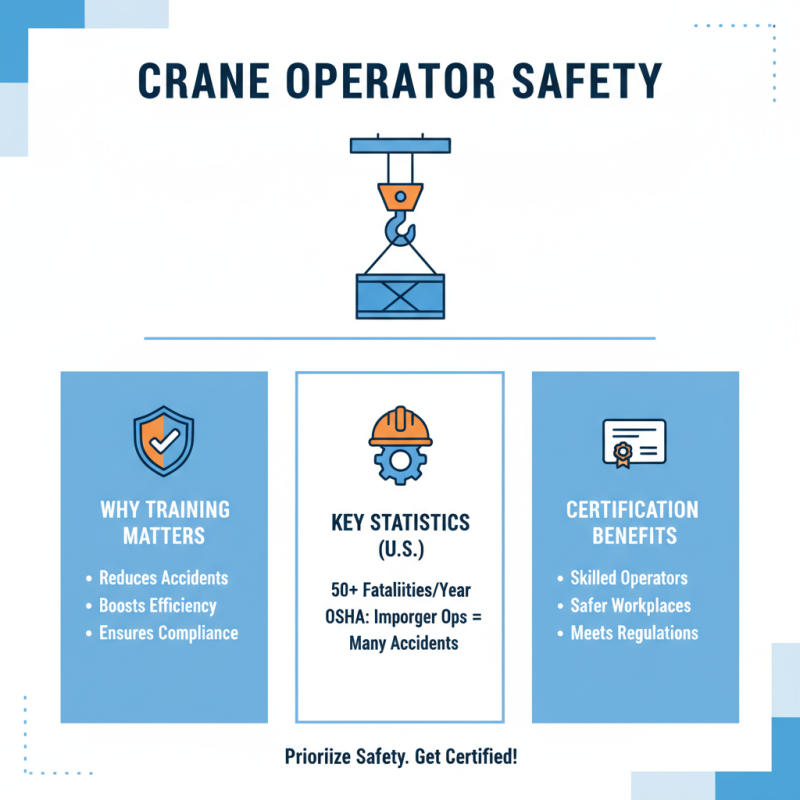 CRANE OPERATOR SAFETY

WHY TRAINING MATTERS

• Reduces Accidents
• Boosts Efficiency
• Ensures Compliance

KEY STATISTICS (U.S.)

50+ Fataliities/Year
OSHA: Imporger Ops = Many Accidents

CERTIFICATION BENEFITS

• Skilled Operators
• Safer Workplaces
• Meets Regulations

Prioriize Safety. Get Certified!